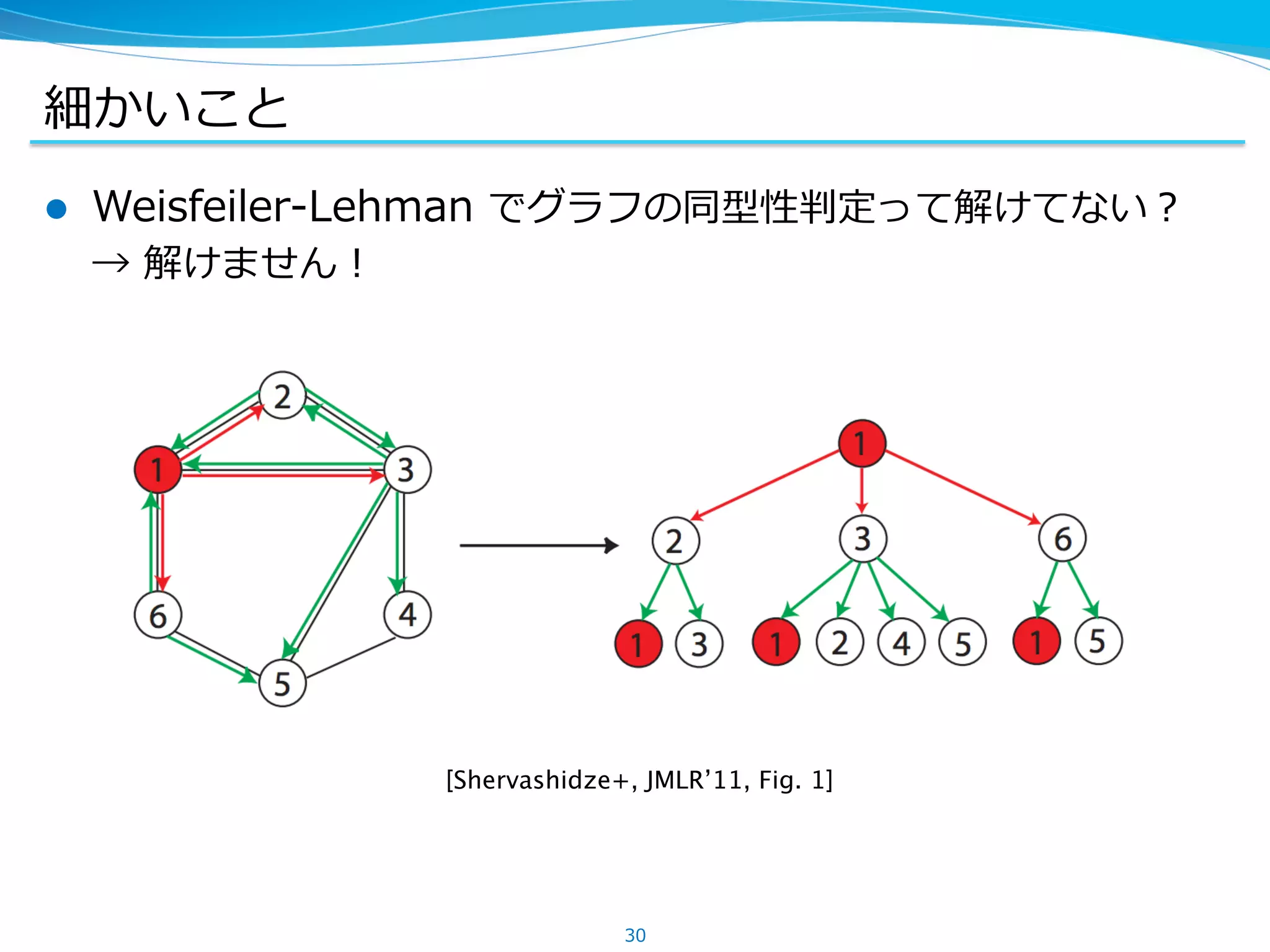 細かいこと

● Weisfeiler-Lehman でグラフの同型性判定って解けてない？
→ 解けません！

2
1
3
6
4
5

1
2
3
6
1
3
1
2
4
5
1
5

[Shervashidze+, JMLR'11, Fig. 1]

30